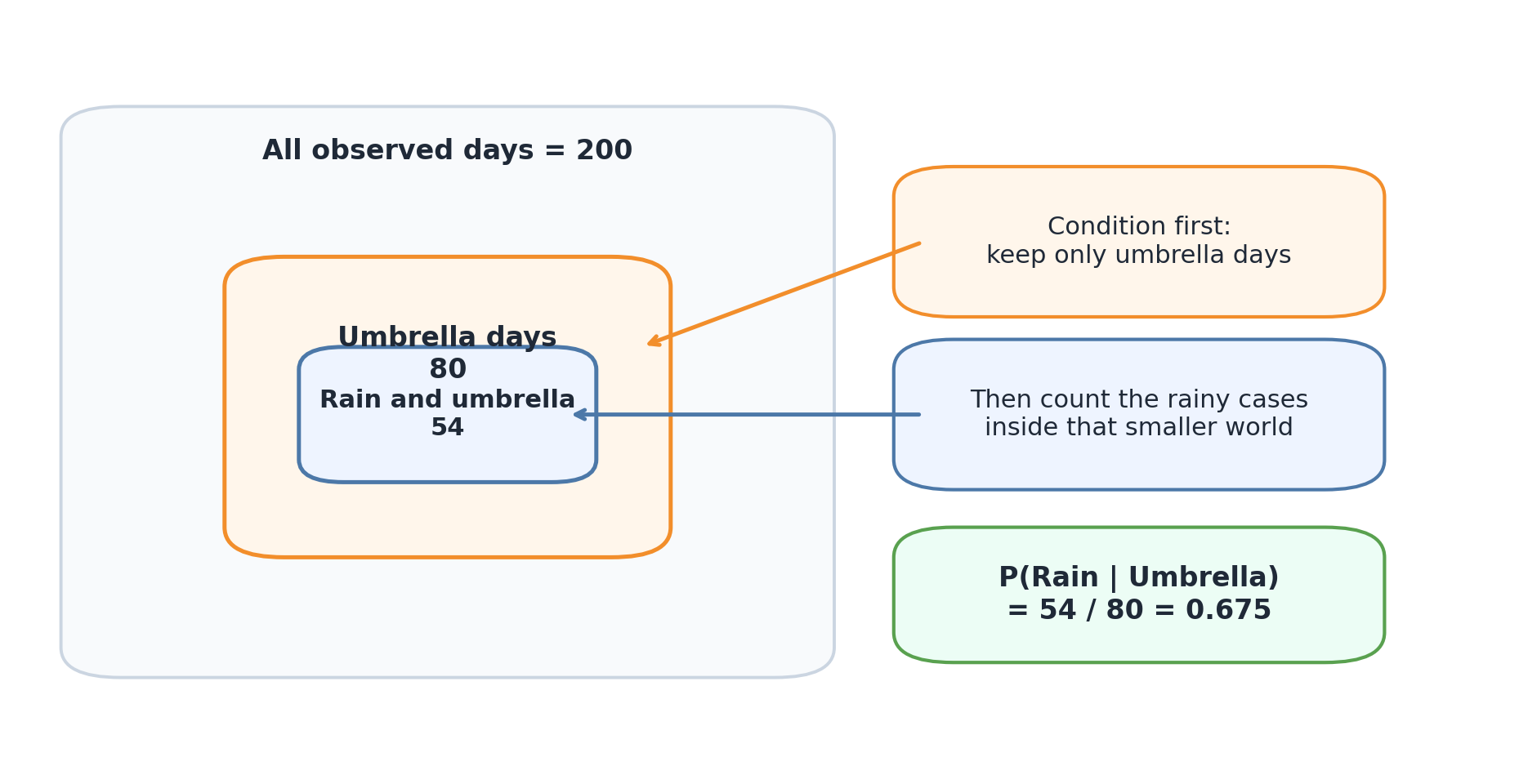 All observed days = 200

Umbrella days
80

Rain and umbrella
54

Condition first:
keep only umbrella days

Then count the rainy cases
inside that smaller world

P(Rain | Umbrella)
= 54 / 80 = 0.675